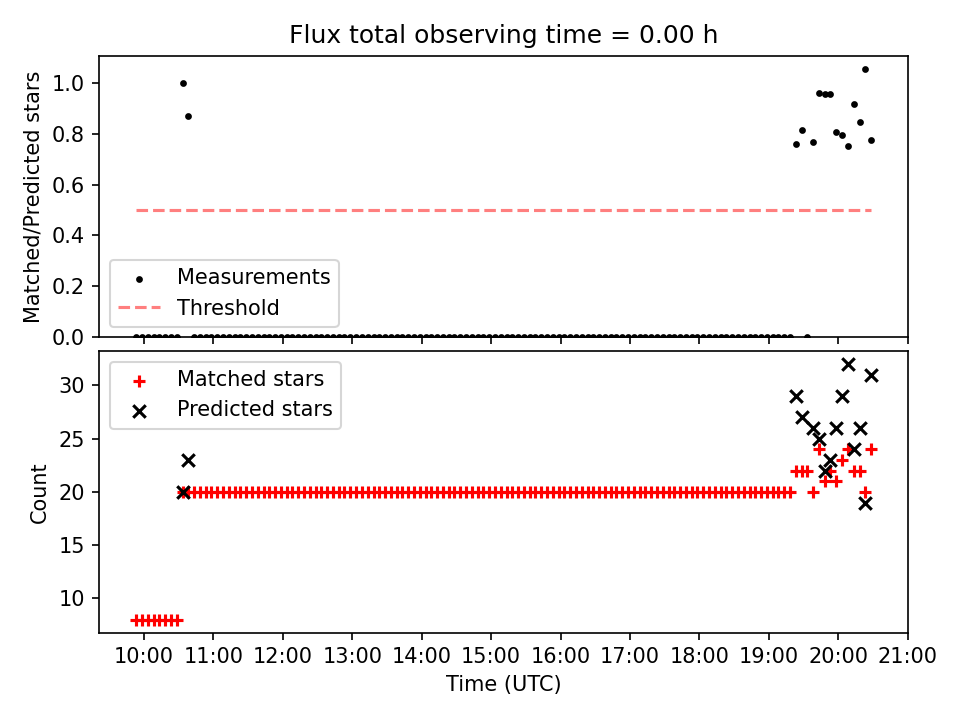 Flux total observing time = 0.00 h

Matched/Predicted stars

1.0
0.8
0.6
0.4
0.2
0.0

Measurements
Threshold

Count

30
25
20
15
10

Matched stars
Predicted stars

10:00 11:00 12:00 13:00 14:00 15:00 16:00 17:00 18:00 19:00 20:00 21:00

Time (UTC)